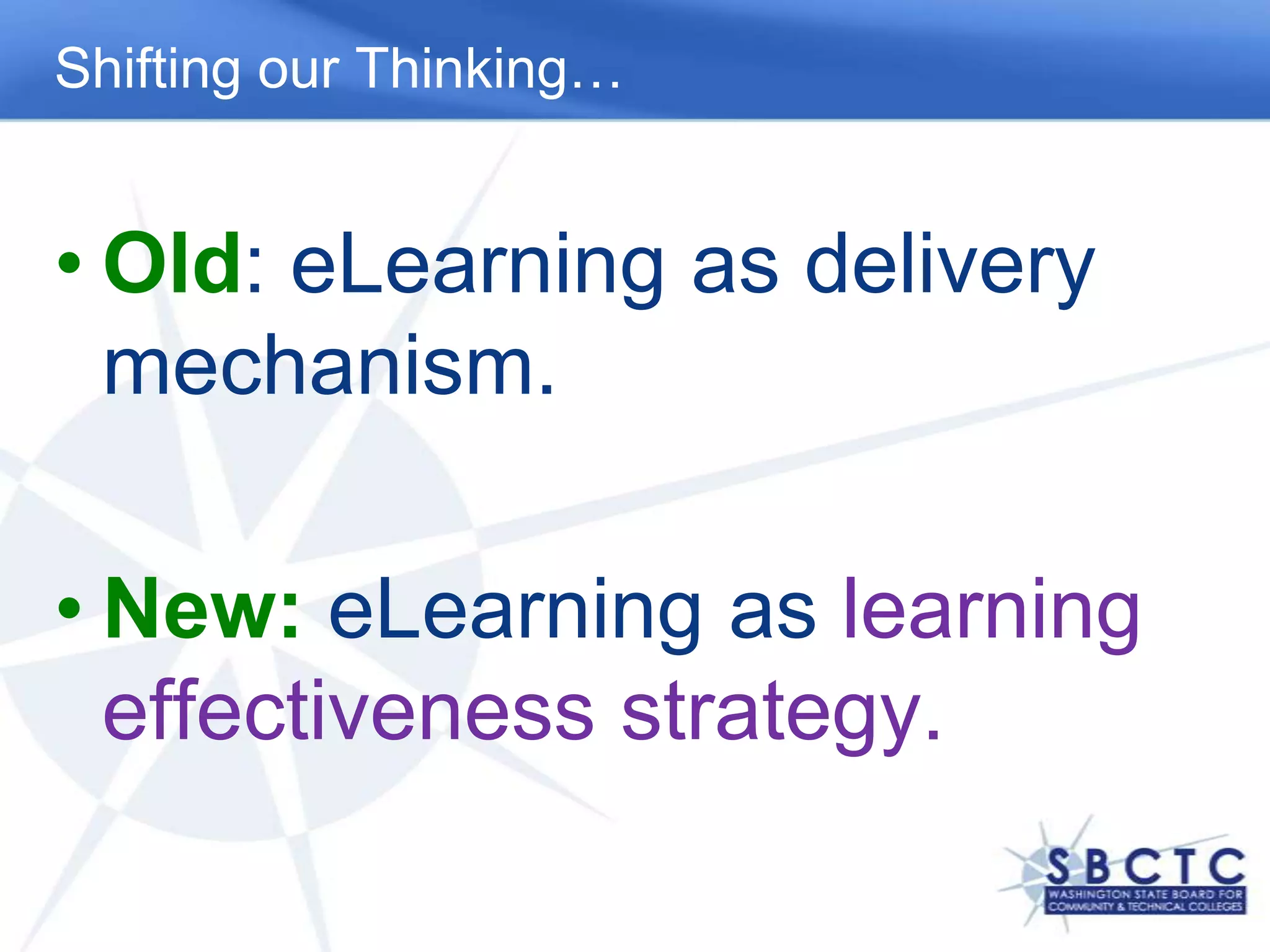 Shifting our Thinking…

• Old: eLearning as delivery mechanism.

• New: eLearning as learning effectiveness strategy.

SBCTC
WASHINGTON STATE BOARD FOR COMMUNITY & TECHNICAL COLLEGES